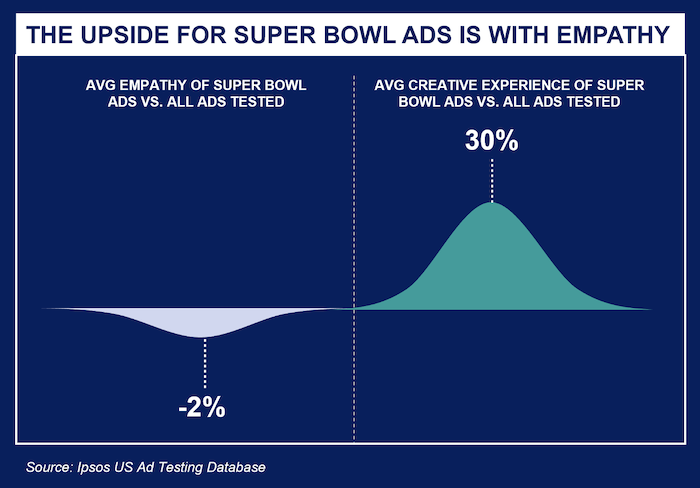 THE UPSIDE FOR SUPER BOWL ADS IS WITH EMPATHY

AVG EMPATHY OF SUPER BOWL ADS VS. ALL ADS TESTED

-2%

AVG CREATIVE EXPERIENCE OF SUPER BOWL ADS VS. ALL ADS TESTED

30%

Source: Ipsos US Ad Testing Database